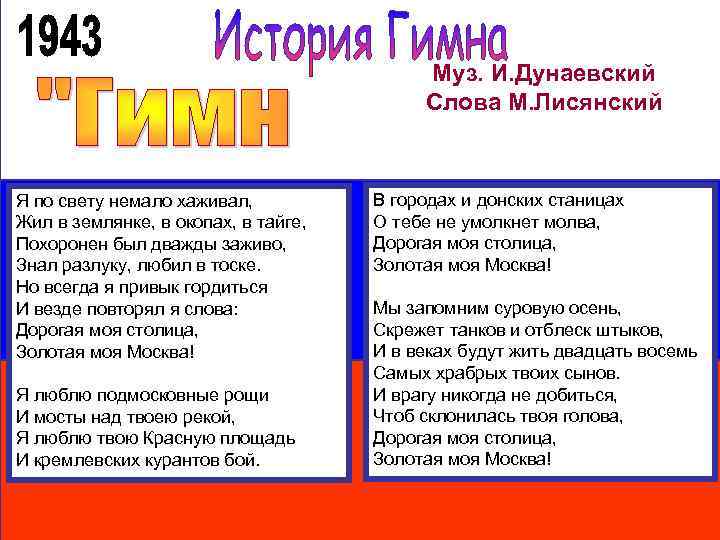 1943

История Гимна

"Гимн

Муз. И.Дунаевский
Слова М.Лисянский

Я по свету немало хаживал,
Жил в землянке, в окопах, в тайге,
Похоронен был дважды заживо,
Знал разлуку, любил в тоске.
Но всегда я привык гордиться
И везде повторял я слова:
Дорогая моя столица,
Золотая моя Москва!

Я люблю подмосковные рощи
И мосты над твоею рекой,
Я люблю твою Красную площадь
И кремлевских курантов бой.

В городах и донских станицах
О тебе не умолкнет молва,
Дорогая моя столица,
Золотая моя Москва!

Мы запомним суровую осень,
Скрежет танков и отблеск штыков,
И в веках будут жить двадцать восемь
Самых храбрых твоих сынов.
И врагу никогда не добиться,
Чтоб склонилась твоя голова,
Дорогая моя столица,
Золотая моя Москва!